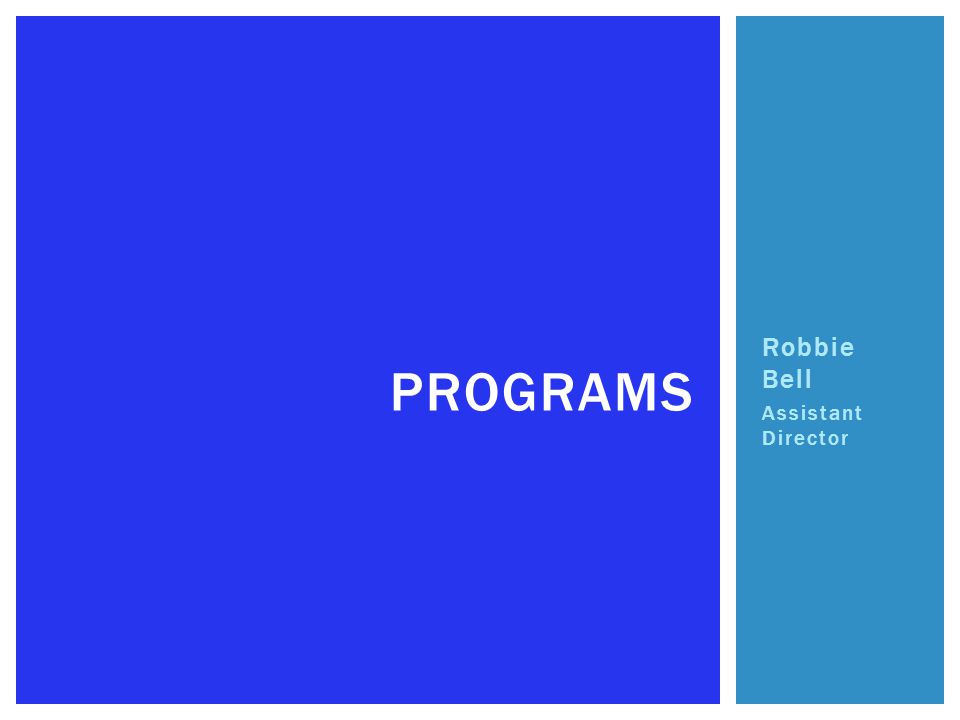 PROGRAMS

Robbie Bell

Assistant Director